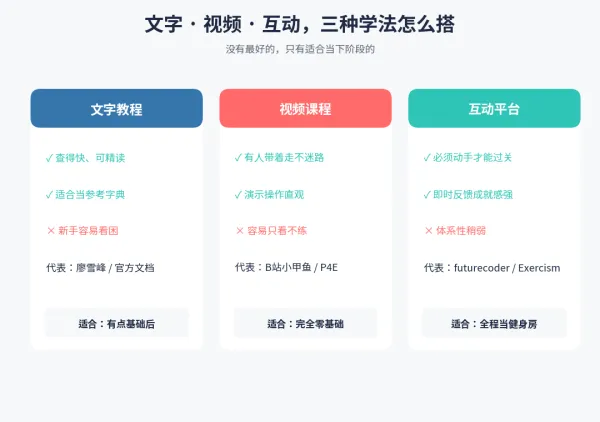 文字 · 视频 · 互动，三种学法怎么搭

没有最好的，只有适合当下阶段的

文字教程

✓ 查得快、可精读

✓ 适合当参考字典

✕ 新手容易看困

代表：廖雪峰 / 官方文档

适合：有点基础后

视频课程

✓ 有人带着走不迷路

✓ 演示操作直观

✕ 容易只看不练

代表：B站小甲鱼 / P4E

适合：完全零基础

互动平台

✓ 必须动手才能过关

✓ 即时反馈成就感强

✕ 体系性稍弱

代表：futurecoder / Exercism

适合：全程当健身房